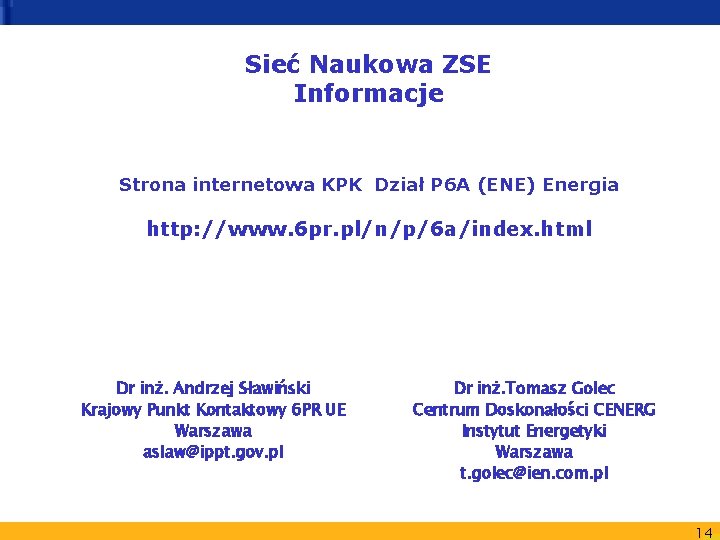 Sieć Naukowa ZSE
Informacje

Strona internetowa KPK Dział P6A (ENE) Energia

http://www.6pr.pl/n/p/6a/index.html

Dr inż. Andrzej Sławiński
Krajowy Punkt Kontaktowy 6PR UE
Warszawa
aslaw@ippt.gov.pl

Dr inż.Tomasz Golec
Centrum Doskonałości CENERG
Instytut Energetyki
Warszawa
t.golec@ien.com.pl

14